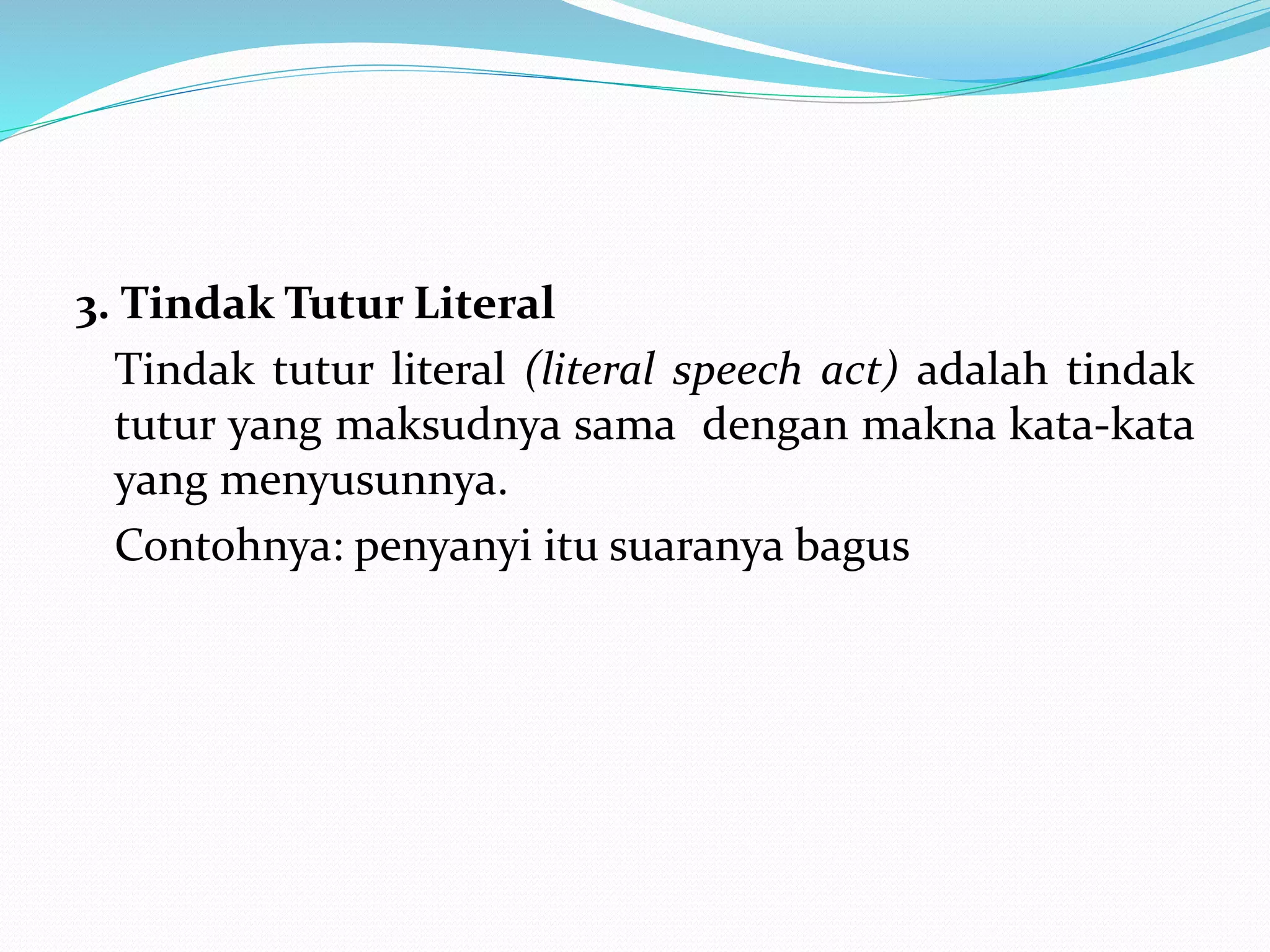 3. Tindak Tutur Literal

Tindak tutur literal (literal speech act) adalah tindak tutur yang maksudnya sama dengan makna kata-kata yang menyusunnya.

Contohnya: penyanyi itu suaranya bagus